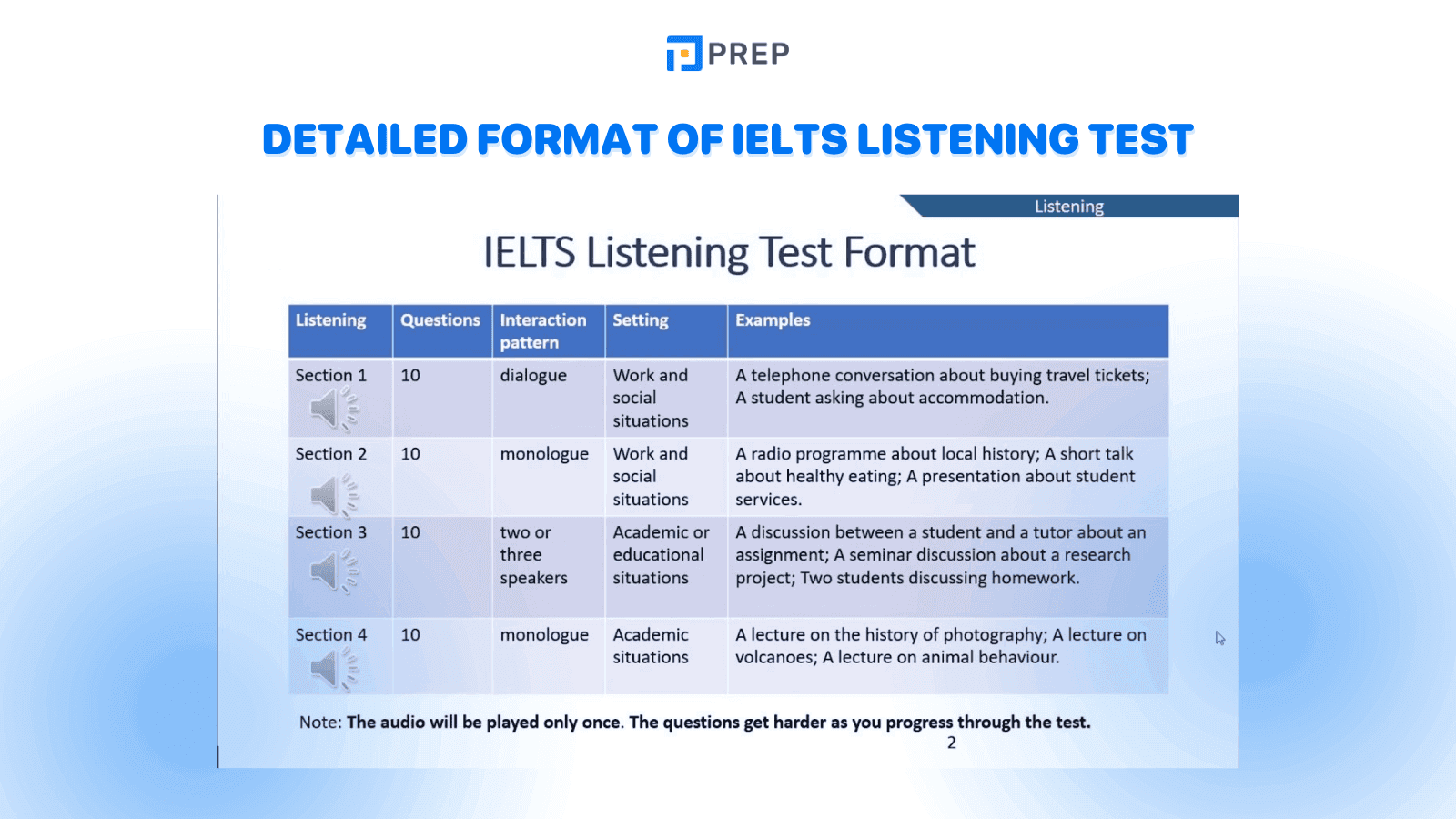 PREP

DETAILED FORMAT OF IELTS LISTENING TEST

Listening

IELTS Listening Test Format

| Listening | Questions | Interaction pattern | Setting | Examples |
|---|---|---|---|---|
| Section 1 | 10 | dialogue | Work and social situations | A telephone conversation about buying travel tickets; A student asking about accommodation. |
| Section 2 | 10 | monologue | Work and social situations | A radio programme about local history; A short talk about healthy eating; A presentation about student services. |
| Section 3 | 10 | two or three speakers | Academic or educational situations | A discussion between a student and a tutor about an assignment; A seminar discussion about a research project; Two students discussing homework. |
| Section 4 | 10 | monologue | Academic situations | A lecture on the history of photography; A lecture on volcanoes; A lecture on animal behaviour. |

Note: The audio will be played only once. The questions get harder as you progress through the test.

2